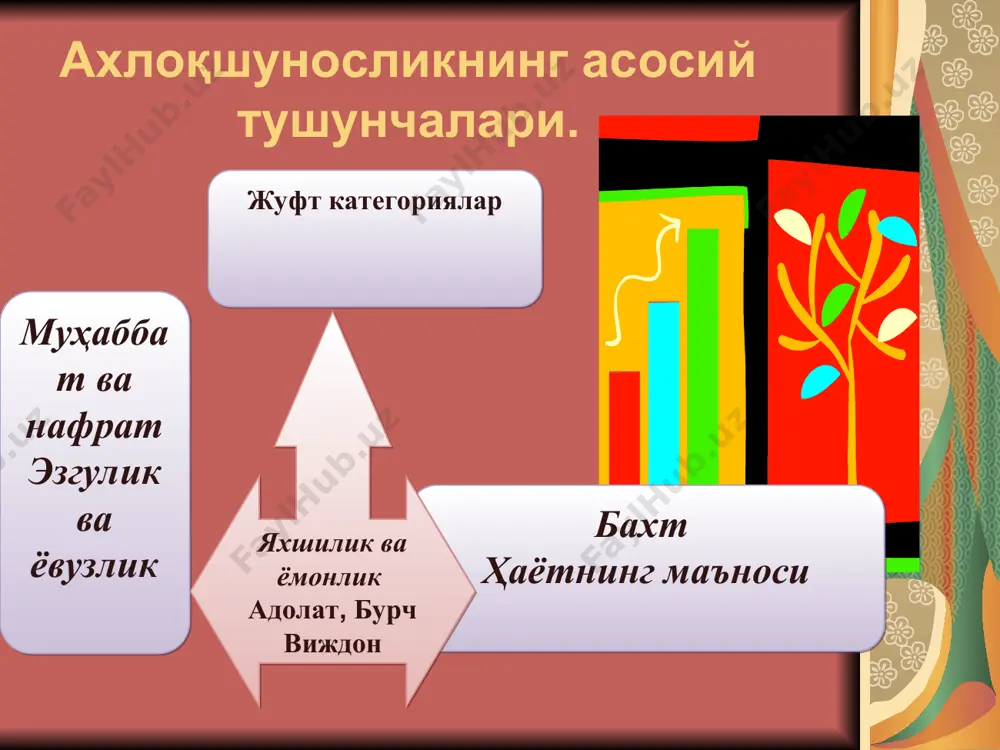 Ахлоқшуносликнинг асосий тушунчалари.

Жуфт категориялар

Муҳаббат ва нафрат Эзгулик ва ёвузлик

Яхшилик ва ёмонлик Адолат, Бурч Виждон

Бахт Ҳаётнинг маъноси

FaylHub.uz